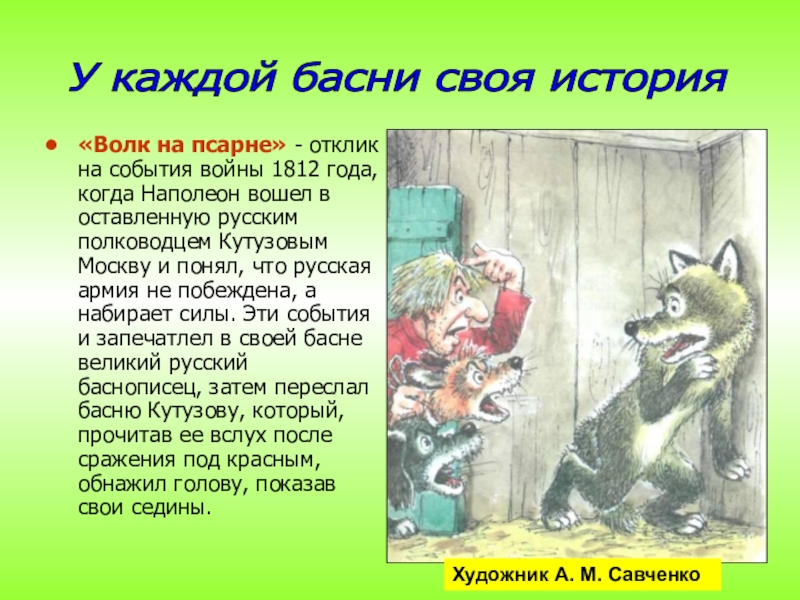 У каждой басни своя история

• «Волк на псарне» - отклик на события войны 1812 года, когда Наполеон вошел в оставленную русским полководцем Кутузовым Москву и понял, что русская армия не побеждена, а набирает силы. Эти события и запечатлел в своей басне великий русский баснописец, затем переслал басню Кутузову, который, прочитав ее вслух после сражения под красным, обнажил голову, показав свои седины.

Художник А. М. Савченко